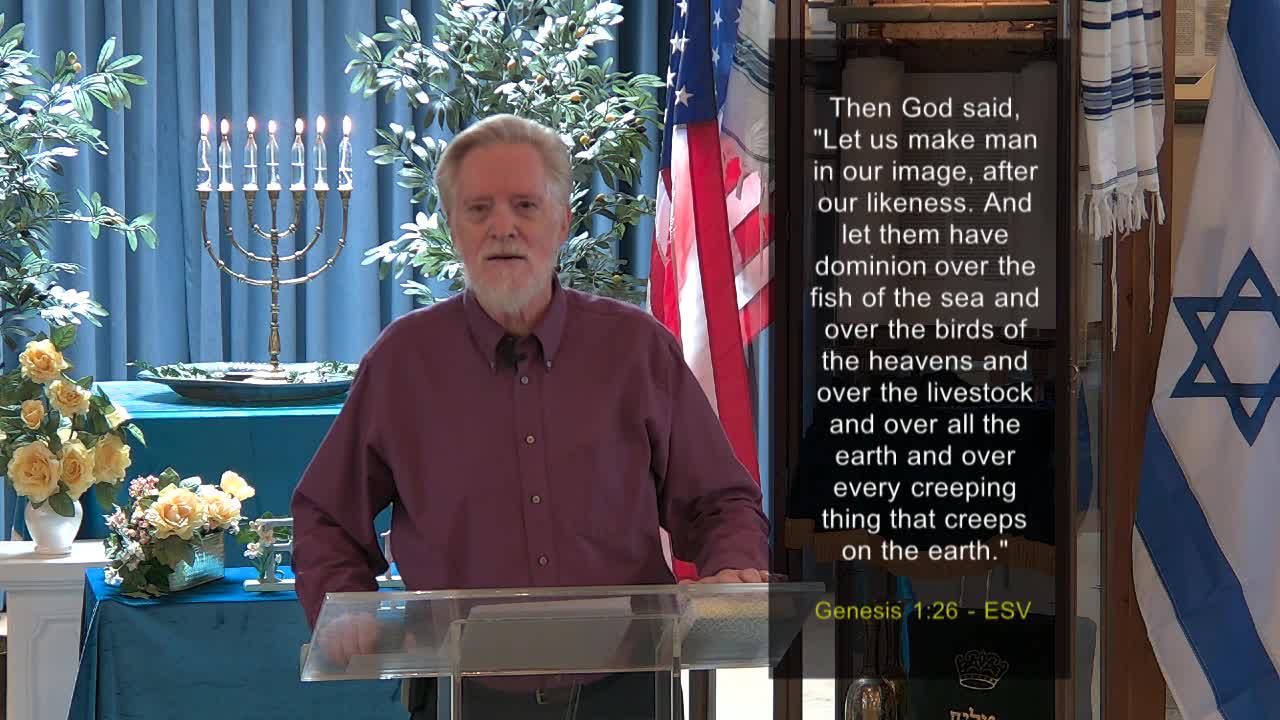 Then God said, "Let us make man in our image, after our likeness. And let them have dominion over the fish of the sea and over the birds of the heavens and over the livestock and over all the earth and over every creeping thing that creeps on the earth."

Genesis 1:26 - ESV